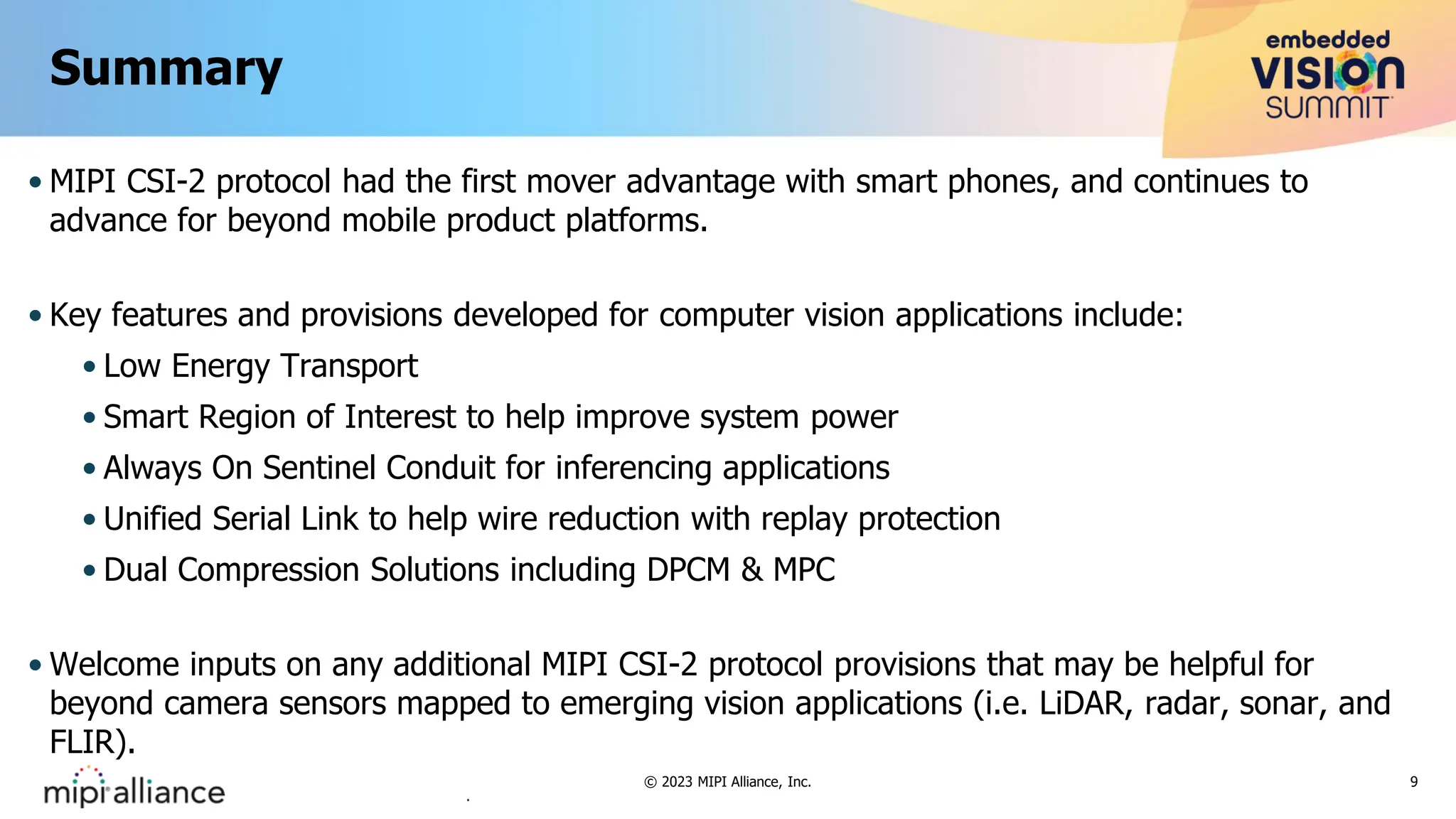 Summary

embedded VISION SUMMIT

• MIPI CSI-2 protocol had the first mover advantage with smart phones, and continues to advance for beyond mobile product platforms.

• Key features and provisions developed for computer vision applications include:
 • Low Energy Transport
 • Smart Region of Interest to help improve system power
 • Always On Sentinel Conduit for inferencing applications
 • Unified Serial Link to help wire reduction with replay protection
 • Dual Compression Solutions including DPCM & MPC

• Welcome inputs on any additional MIPI CSI-2 protocol provisions that may be helpful for beyond camera sensors mapped to emerging vision applications (i.e. LiDAR, radar, sonar, and FLIR).

mipi alliance

© 2023 MIPI Alliance, Inc.

9